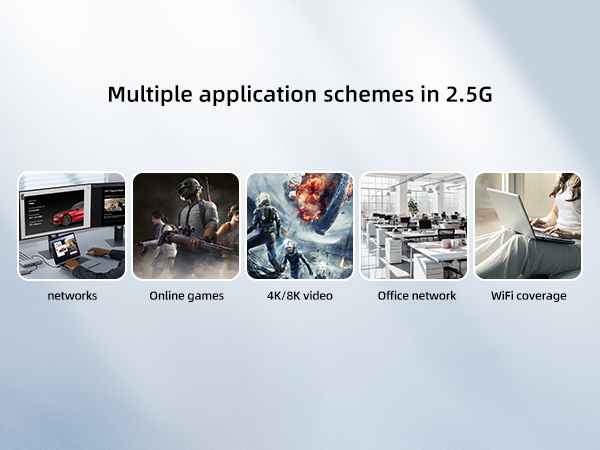 Multiple application schemes in 2.5G

networks

Online games

4K/8K video

Office network

WiFi coverage